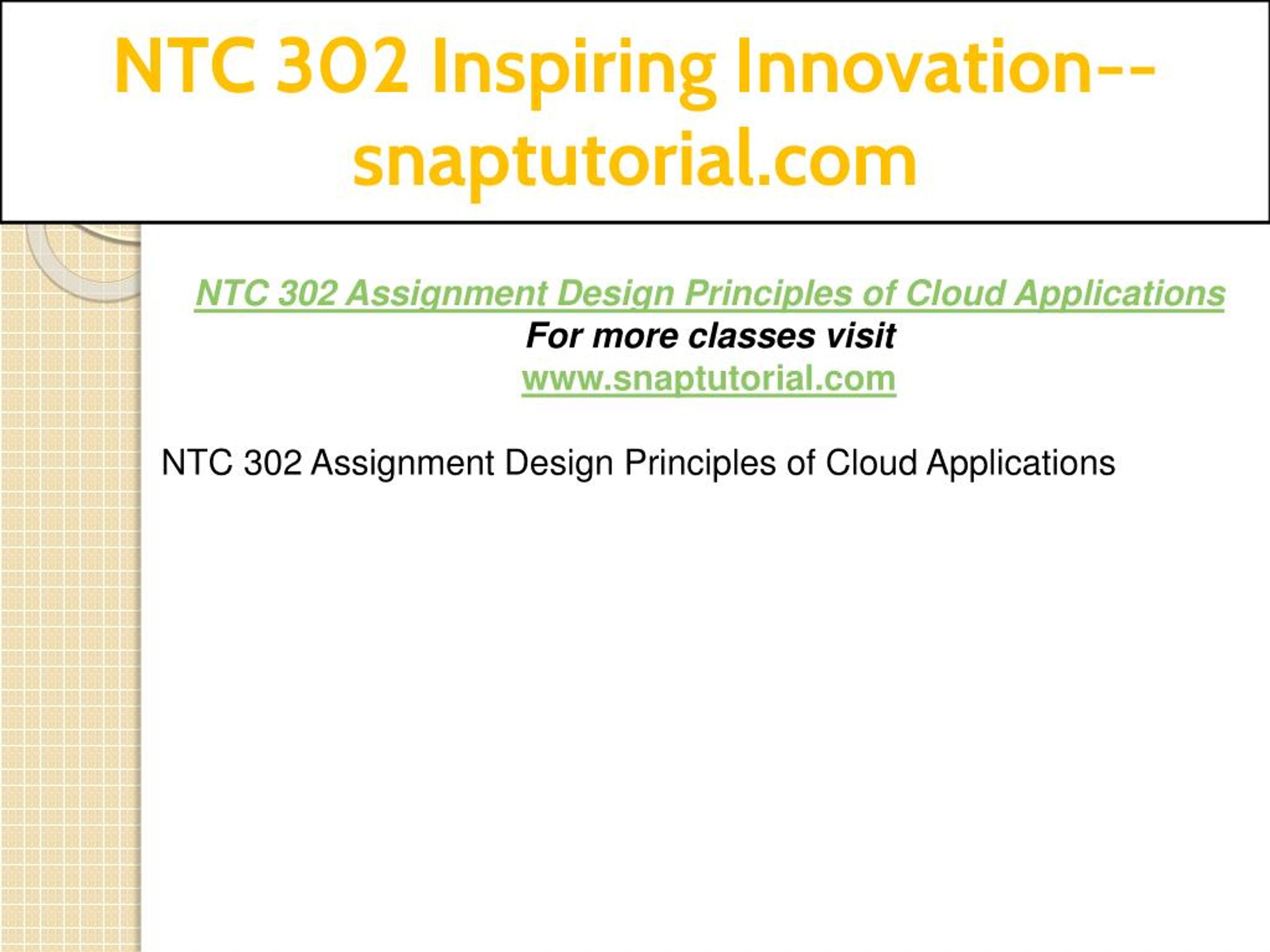 NTC 302 Inspiring Innovation--snaptutorial.com

NTC 302 Assignment Design Principles of Cloud Applications
For more classes visit
www.snaptutorial.com

NTC 302 Assignment Design Principles of Cloud Applications